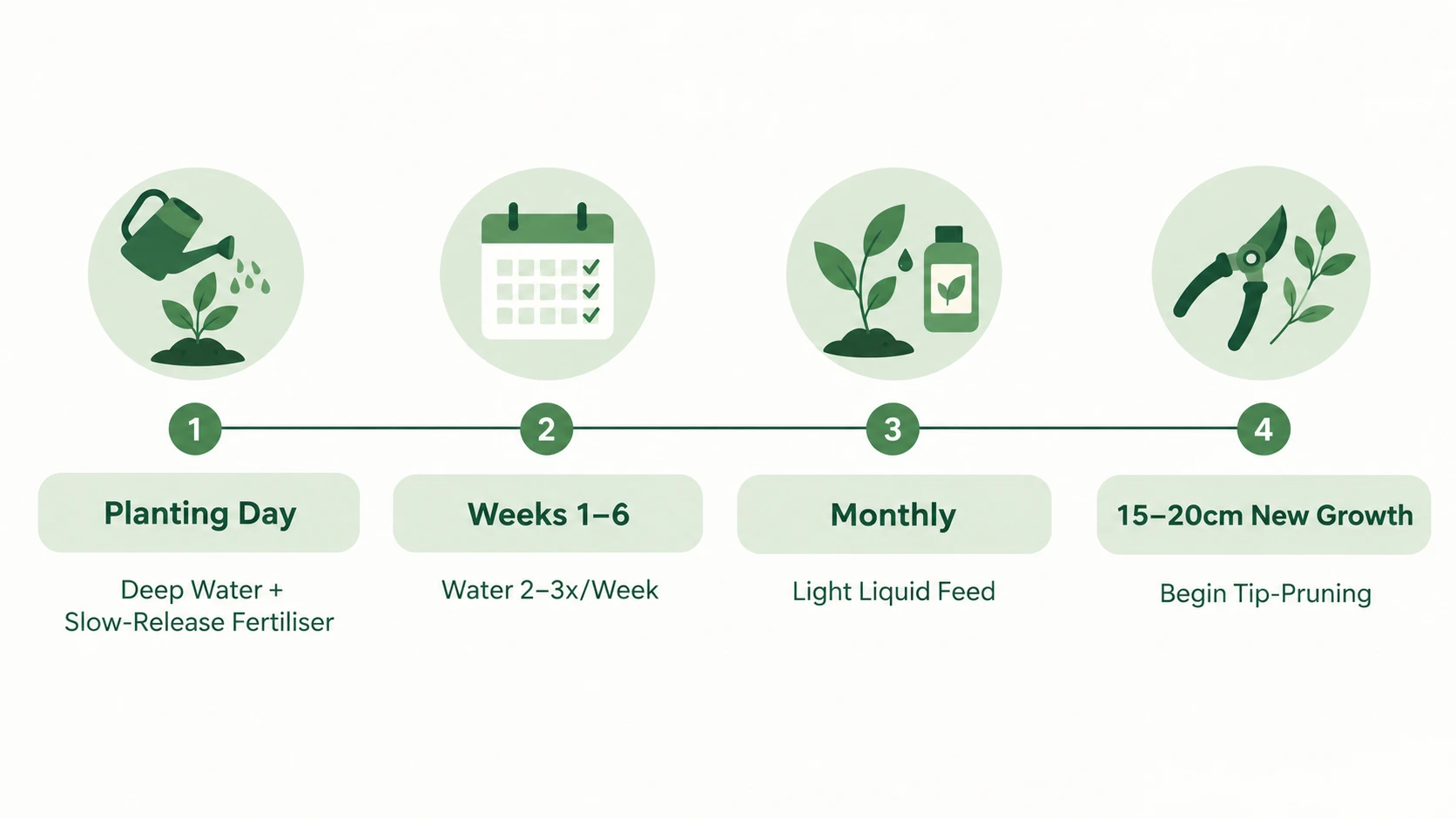 1

Planting Day

Deep Water + Slow-Release Fertiliser

2

Weeks 1–6

Water 2–3x/Week

3

Monthly

Light Liquid Feed

4

15–20cm New Growth

Begin Tip-Pruning